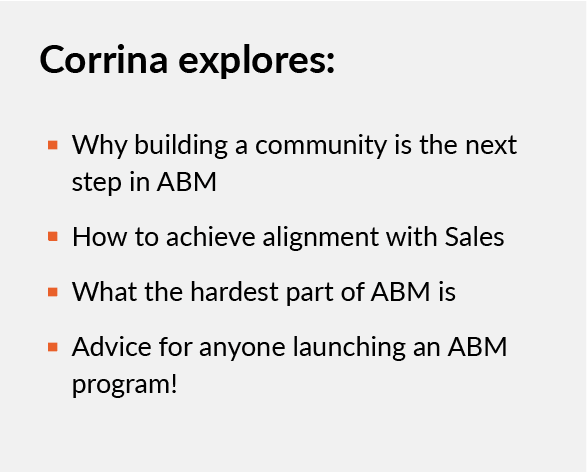 Corrina explores:

- Why building a community is the next step in ABM
- How to achieve alignment with Sales
- What the hardest part of ABM is
- Advice for anyone launching an ABM program!